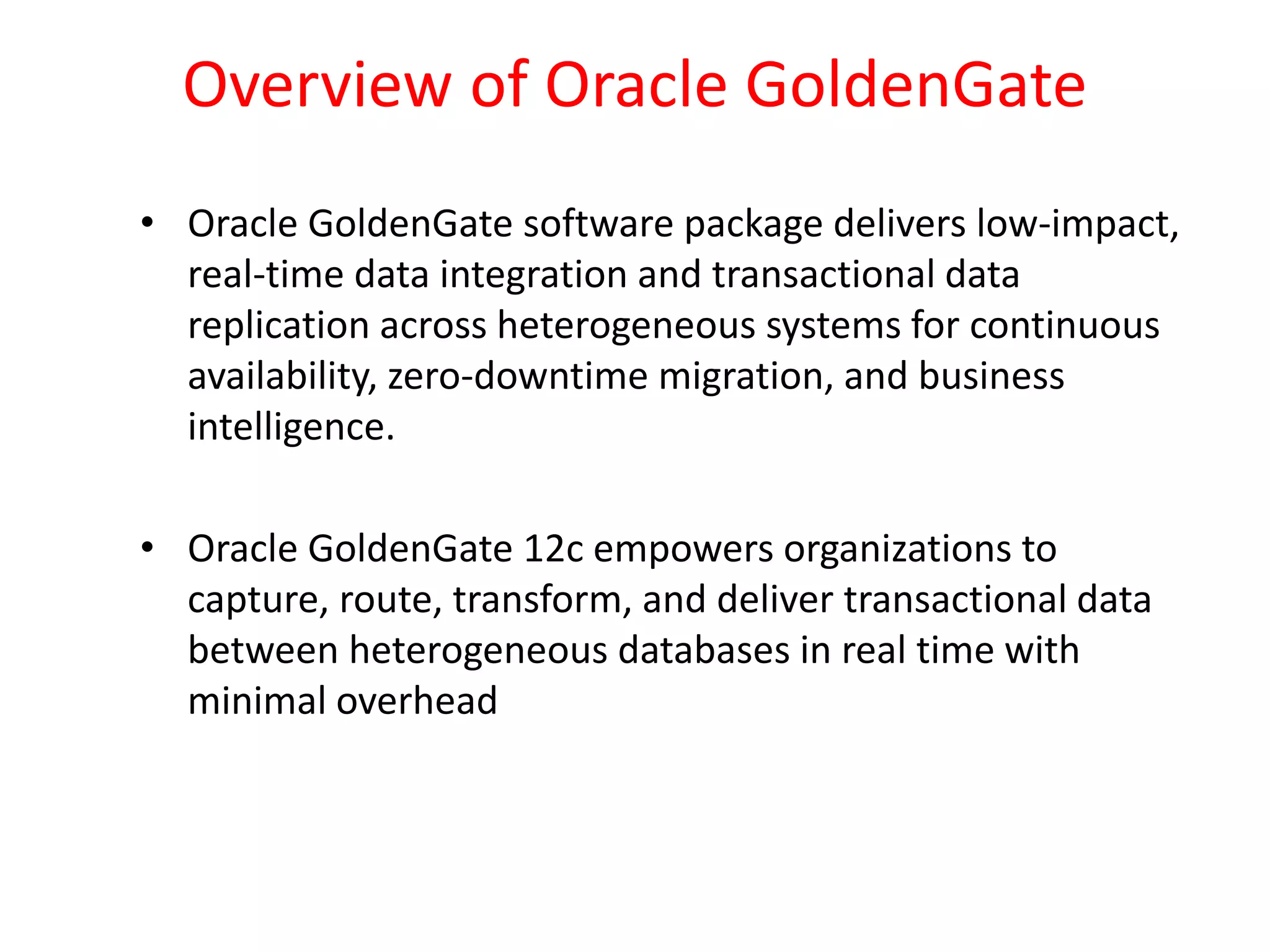 Overview of Oracle GoldenGate

• Oracle GoldenGate software package delivers low-impact, real-time data integration and transactional data replication across heterogeneous systems for continuous availability, zero-downtime migration, and business intelligence.

• Oracle GoldenGate 12c empowers organizations to capture, route, transform, and deliver transactional data between heterogeneous databases in real time with minimal overhead